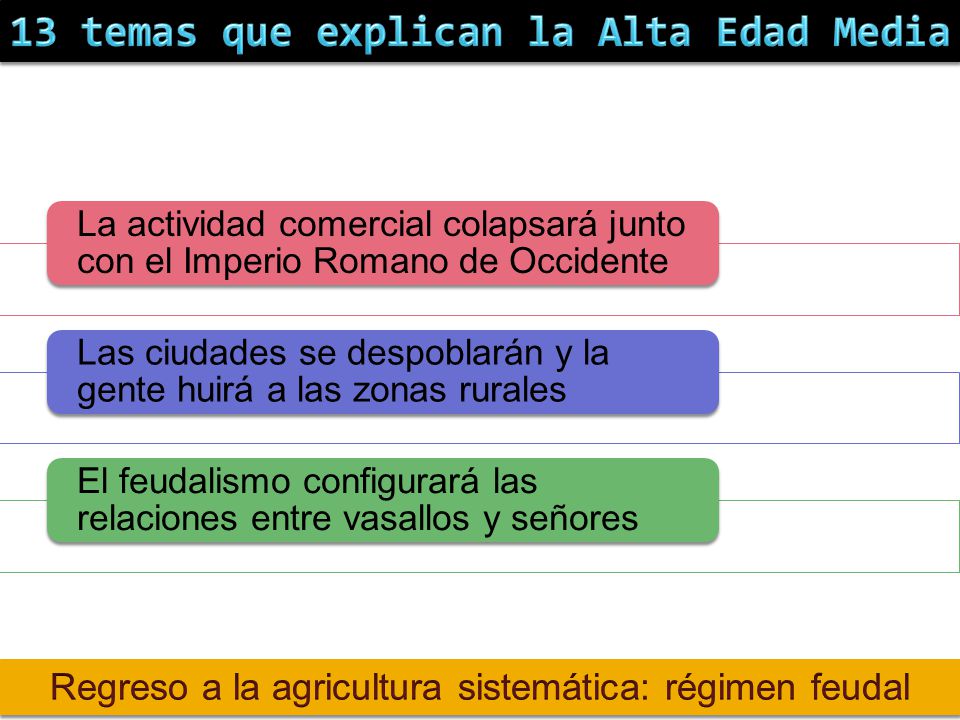 13 temas que explican la Alta Edad Media

La actividad comercial colapsará junto con el Imperio Romano de Occidente

Las ciudades se despoblarán y la gente huirá a las zonas rurales

El feudalismo configurará las relaciones entre vasallos y señores

Regreso a la agricultura sistemática: régimen feudal